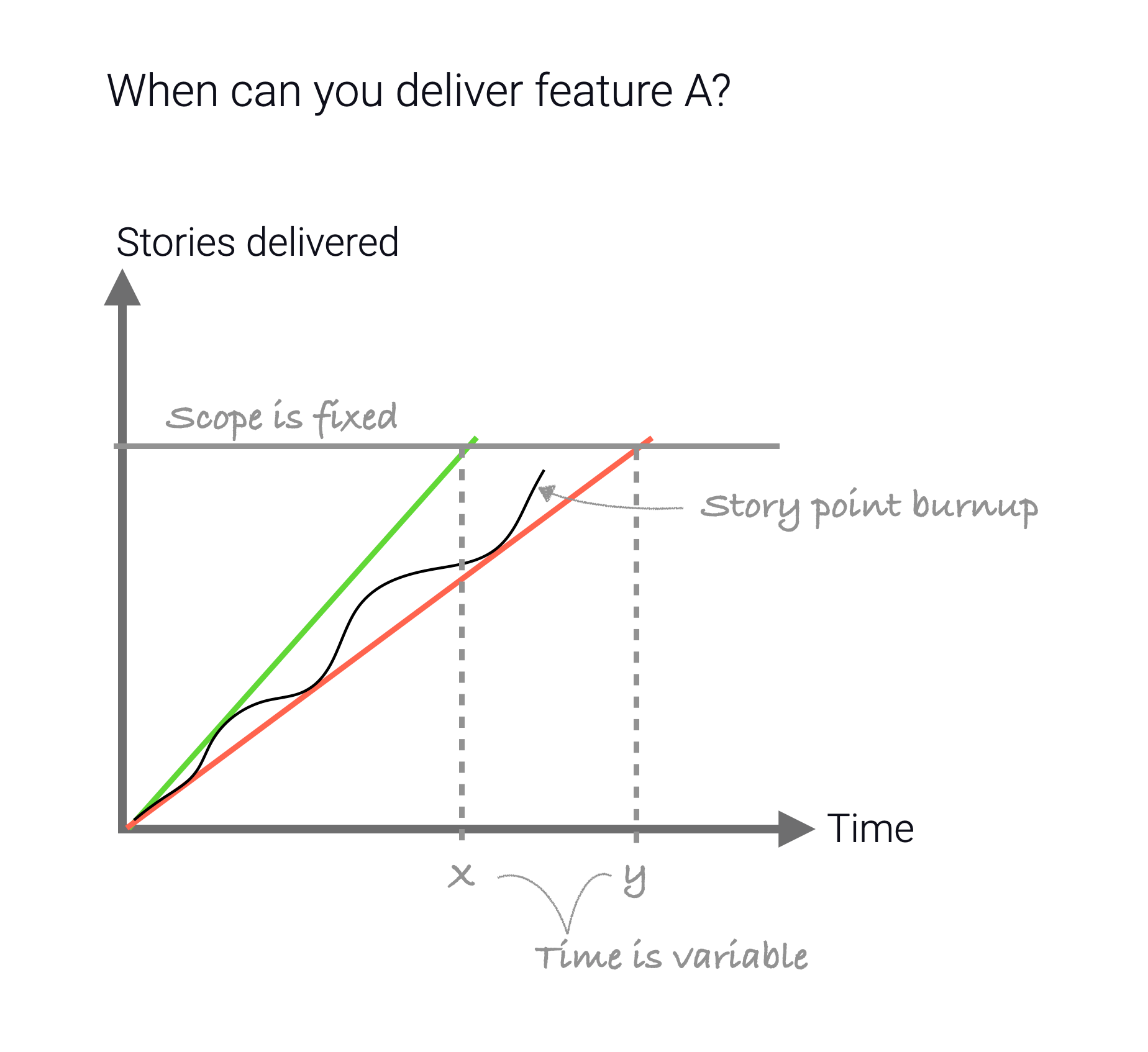 When can you deliver feature A?

Stories delivered

Scope is fixed

Story point burnup

Time

x

y

Time is variable